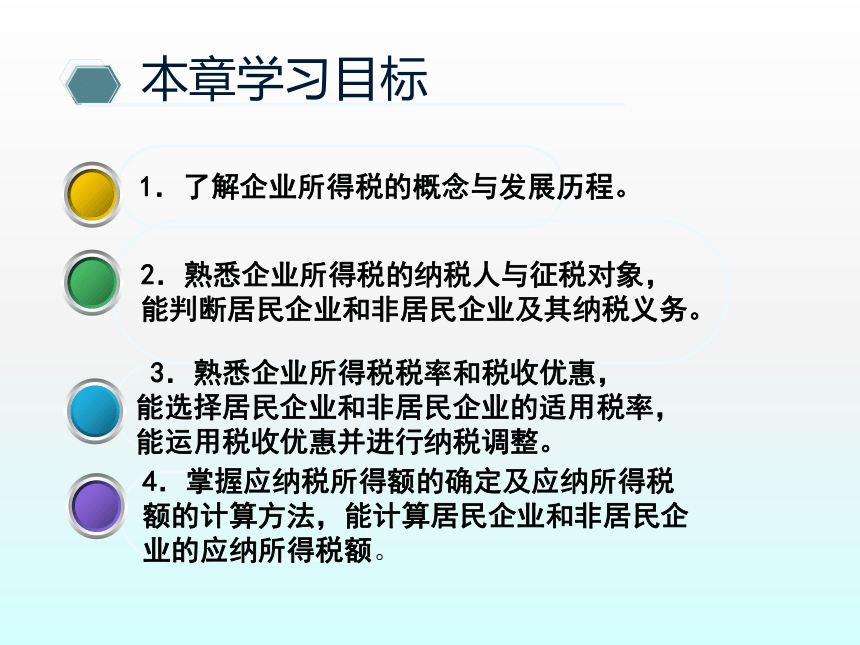 本章学习目标

1．了解企业所得税的概念与发展历程。

2．熟悉企业所得税的纳税人与征税对象，能判断居民企业和非居民企业及其纳税义务。

3．熟悉企业所得税税率和税收优惠，能选择居民企业和非居民企业的适用税率，能运用税收优惠并进行纳税调整。

4．掌握应纳税所得额的确定及应纳所得税额的计算方法，能计算居民企业和非居民企业的应纳所得税额。